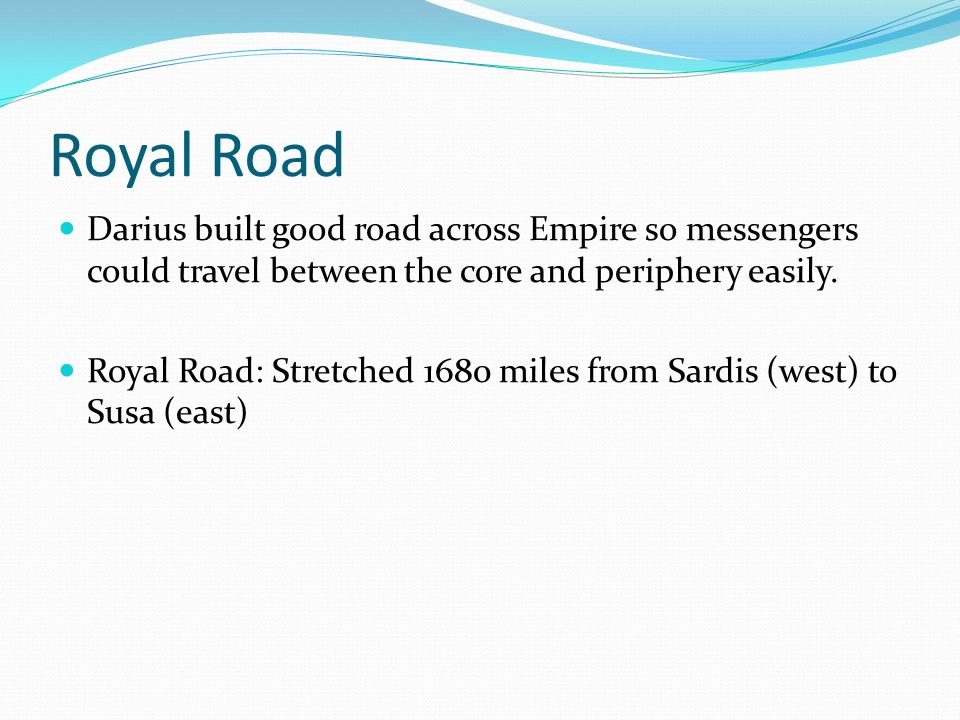 Royal Road

Darius built good road across Empire so messengers could travel between the core and periphery easily.

Royal Road: Stretched 1680 miles from Sardis (west) to Susa (east)